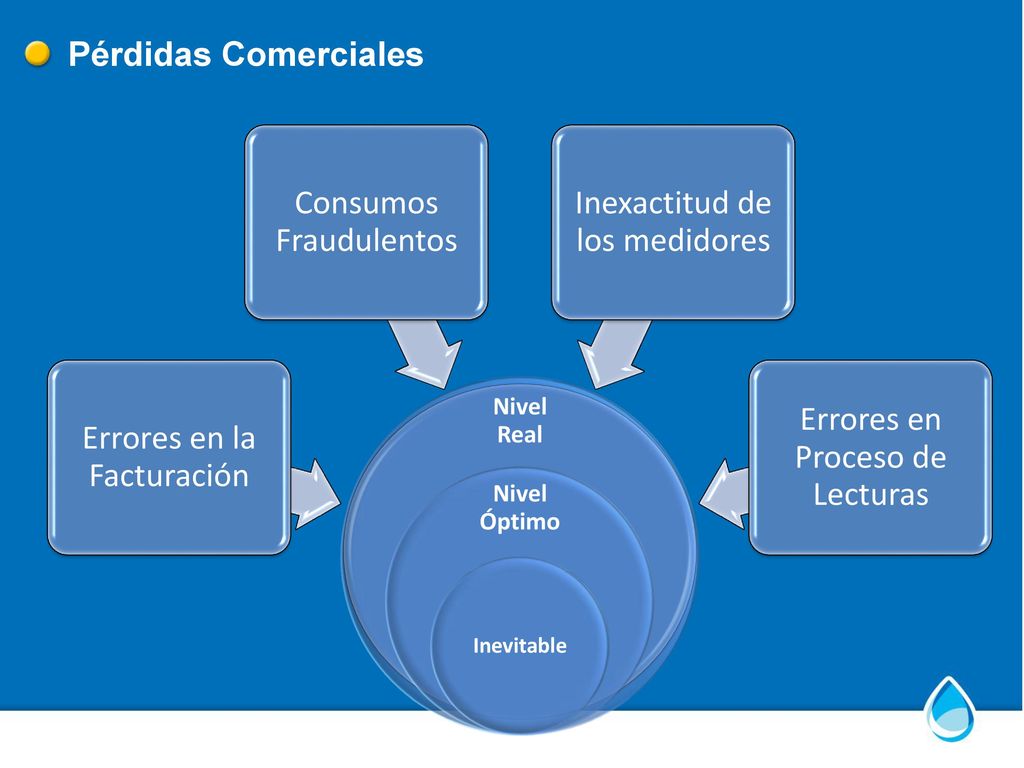 Pérdidas Comerciales

Consumos Fraudulentos

Inexactitud de los medidores

Errores en la Facturación

Errores en Proceso de Lecturas

Nivel Real

Nivel Óptimo

Inevitable